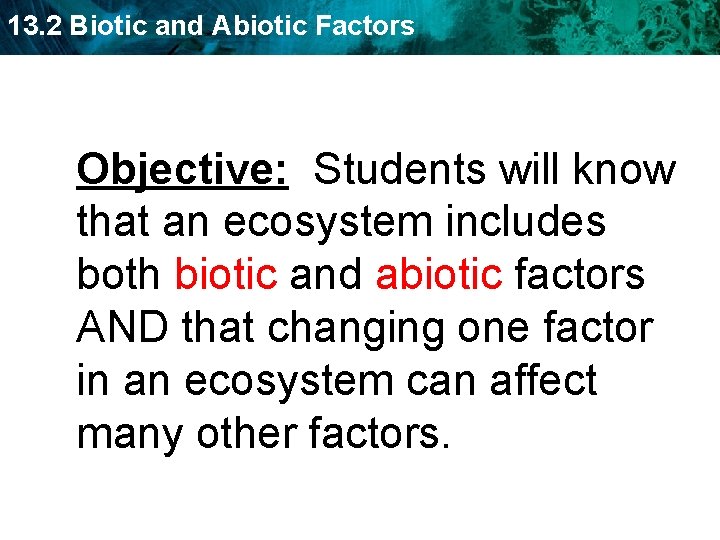 13.2 Biotic and Abiotic Factors

Objective: Students will know that an ecosystem includes both biotic and abiotic factors AND that changing one factor in an ecosystem can affect many other factors.